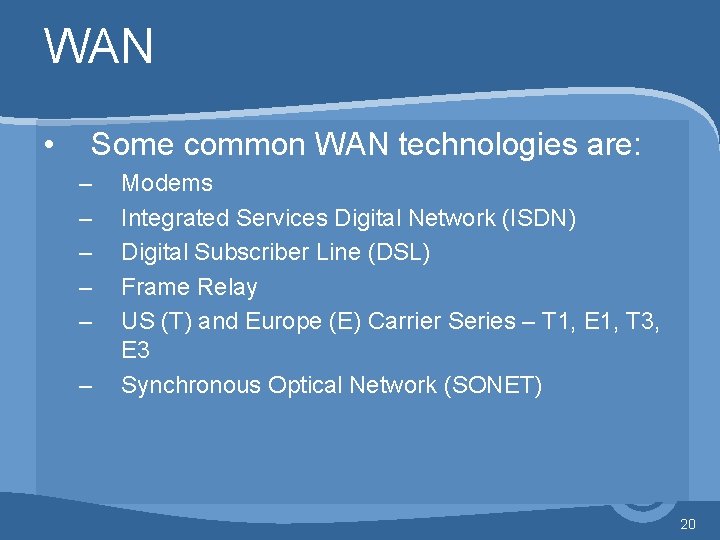 WAN

• Some common WAN technologies are:
– Modems
– Integrated Services Digital Network (ISDN)
– Digital Subscriber Line (DSL)
– Frame Relay
– US (T) and Europe (E) Carrier Series – T1, E1, T3, E3
– Synchronous Optical Network (SONET)

20